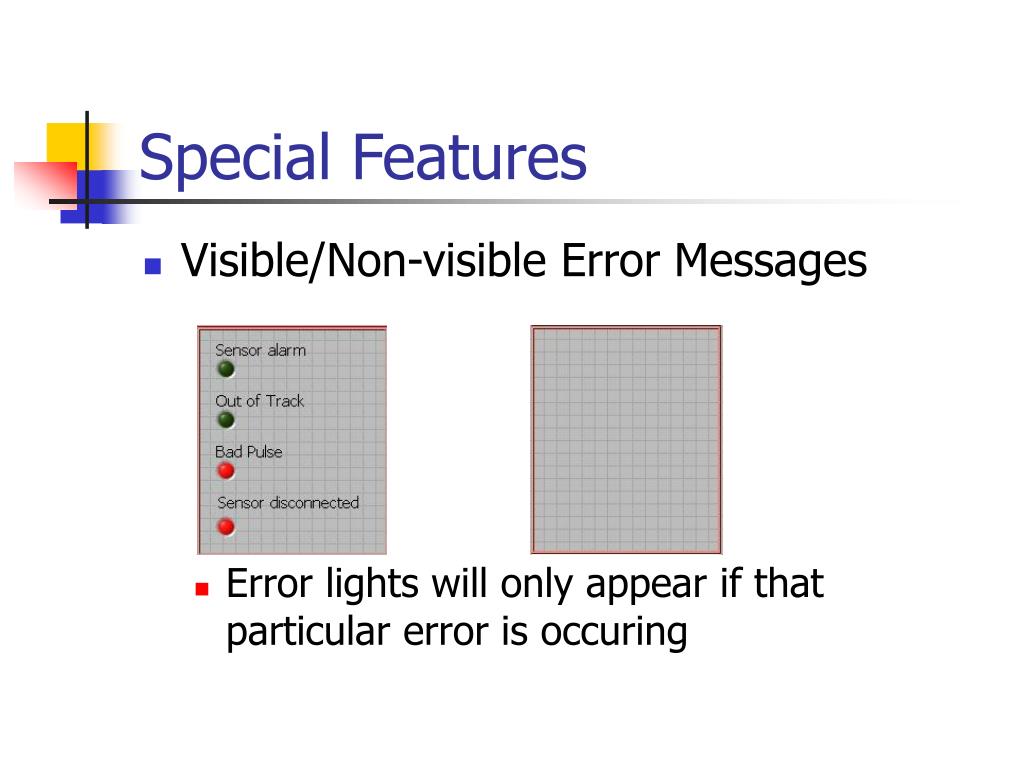 Special Features

Visible/Non-visible Error Messages

Sensor alarm

Out of Track

Bad Pulse

Sensor disconnected

Error lights will only appear if that particular error is occuring